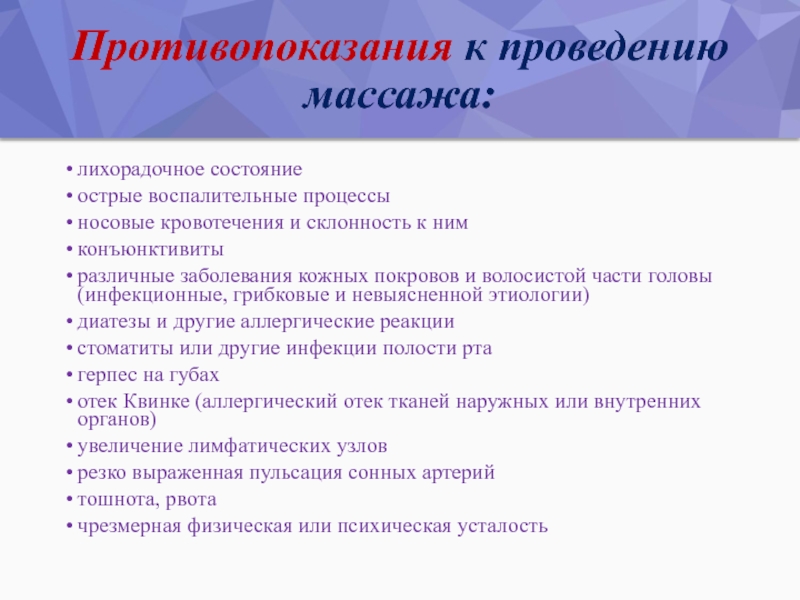 Противопоказания к проведению массажа:

• лихорадочное состояние
• острые воспалительные процессы
• носовые кровотечения и склонность к ним
• конъюнктивиты
• различные заболевания кожных покровов и волосистой части головы (инфекционные, грибковые и невыясненной этиологии)
• диатезы и другие аллергические реакции
• стоматиты или другие инфекции полости рта
• герпес на губах
• отек Квинке (аллергический отек тканей наружных или внутренних органов)
• увеличение лимфатических узлов
• резко выраженная пульсация сонных артерий
• тошнота, рвота
• чрезмерная физическая или психическая усталость